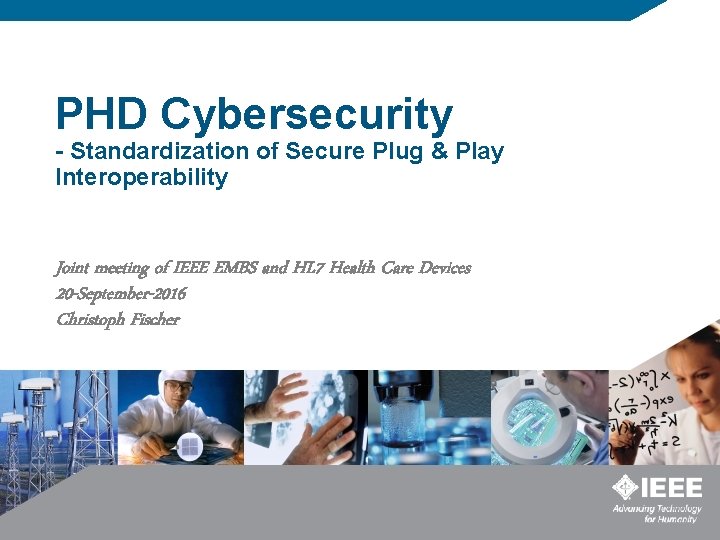 PHD Cybersecurity
- Standardization of Secure Plug & Play Interoperability

Joint meeting of IEEE EMBS and HL7 Health Care Devices
20-September-2016
Christoph Fischer

IEEE
Advancing Technology for Humanity